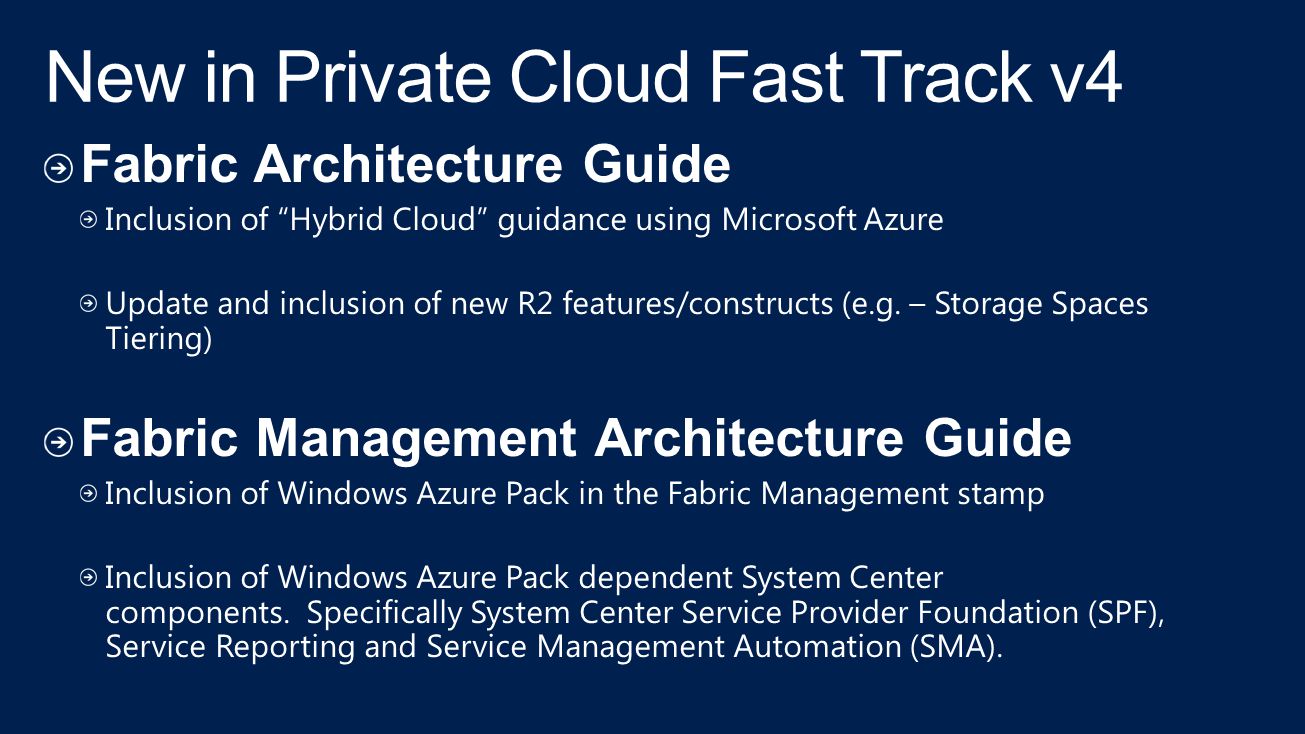 New in Private Cloud Fast Track v4

Fabric Architecture Guide

Inclusion of “Hybrid Cloud” guidance using Microsoft Azure

Update and inclusion of new R2 features/constructs (e.g. – Storage Spaces Tiering)

Fabric Management Architecture Guide

Inclusion of Windows Azure Pack in the Fabric Management stamp

Inclusion of Windows Azure Pack dependent System Center components. Specifically System Center Service Provider Foundation (SPF), Service Reporting and Service Management Automation (SMA).